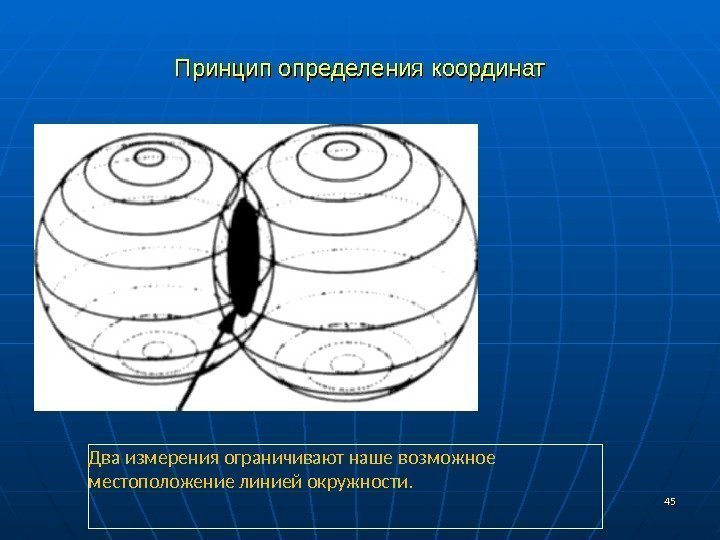 Принцип определения координат

Два измерения ограничивают наше возможное местоположение линией окружности.

45